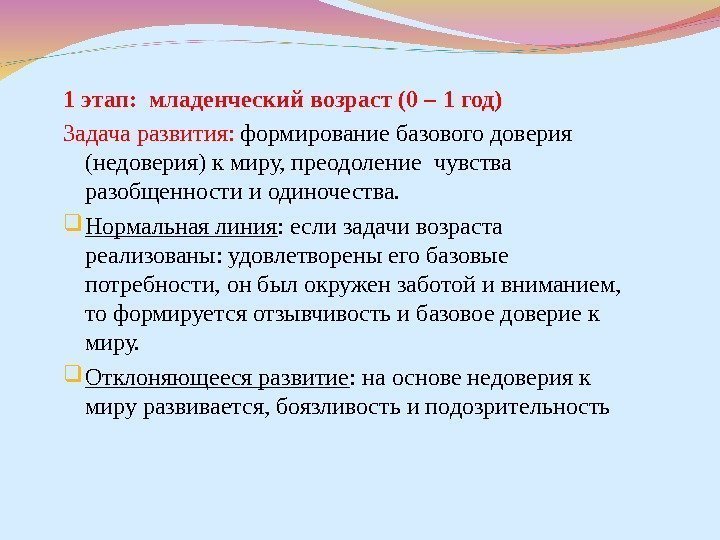 1 этап: младенческий возраст (0 – 1 год)

Задача развития: формирование базового доверия (недоверия) к миру, преодоление чувства разобщенности и одиночества.

Нормальная линия: если задачи возраста реализованы: удовлетворены его базовые потребности, он был окружен заботой и вниманием, то формируется отзывчивость и базовое доверие к миру.

Отклоняющееся развитие: на основе недоверия к миру развивается, боязливость и подозрительность